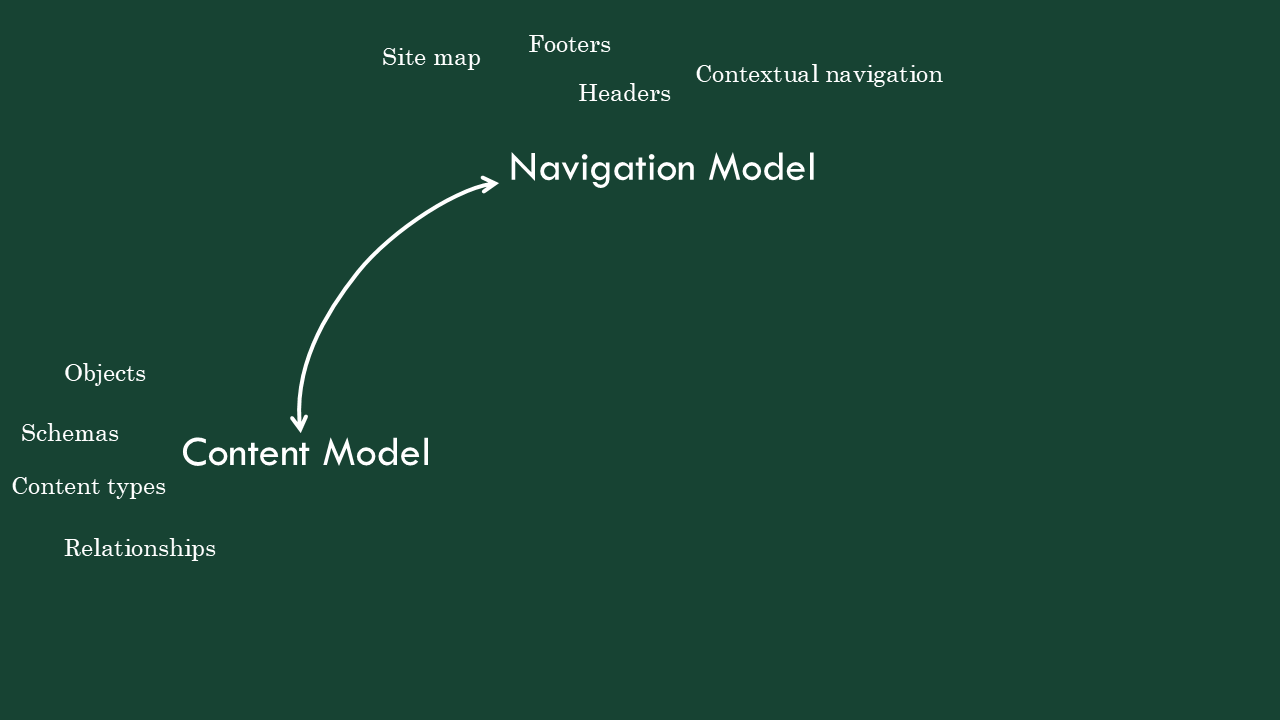 Site map
Footers
Headers
Contextual navigation

Navigation Model

Objects
Schemas
Content types
Relationships

Content Model